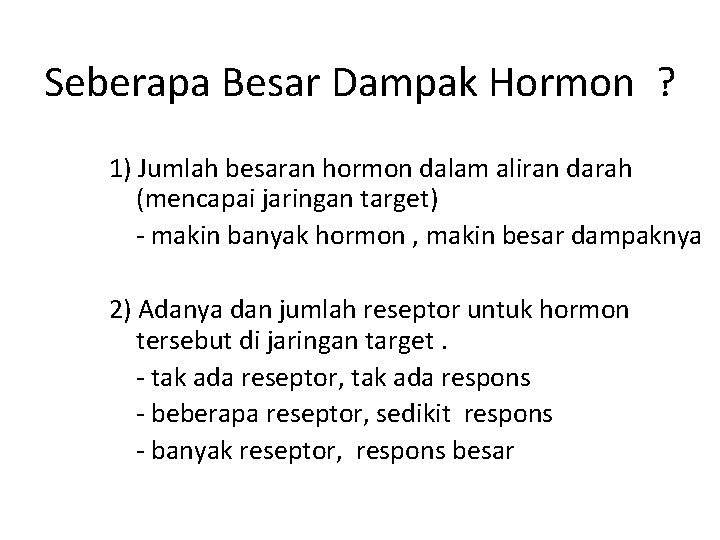 Seberapa Besar Dampak Hormon ?

1) Jumlah besaran hormon dalam aliran darah (mencapai jaringan target)

- makin banyak hormon , makin besar dampaknya

2) Adanya dan jumlah reseptor untuk hormon tersebut di jaringan target .

- tak ada reseptor, tak ada respons

- beberapa reseptor, sedikit respons

- banyak reseptor, respons besar